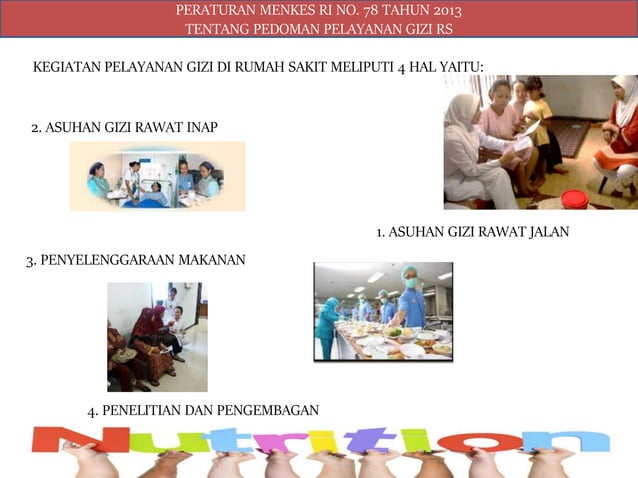 PERATURAN MENKES RI NO. 78 TAHUN 2013
TENTANG PEDOMAN PELAYANAN GIZI RS

KEGIATAN PELAYANAN GIZI DI RUMAH SAKIT MELIPUTI 4 HAL YAITU:

2. ASUHAN GIZI RAWAT INAP

1. ASUHAN GIZI RAWAT JALAN

3. PENYELENGGARAAN MAKANAN

4. PENELITIAN DAN PENGEMBAGAN

Nutrition